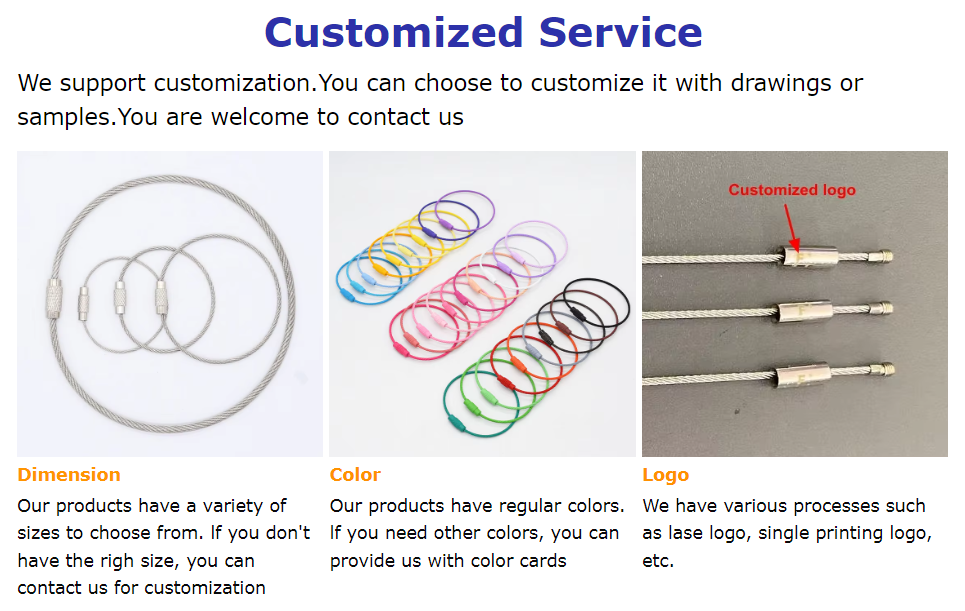 Customized Service

We support customization.You can choose to customize it with drawings or samples.You are welcome to contact us

Customized logo

Dimension

Our products have a variety of sizes to choose from. If you don't have the righ size, you can contact us for customization

Color

Our products have regular colors. If you need other colors, you can provide us with color cards

Logo

We have various processes such as lase logo, single printing logo, etc.